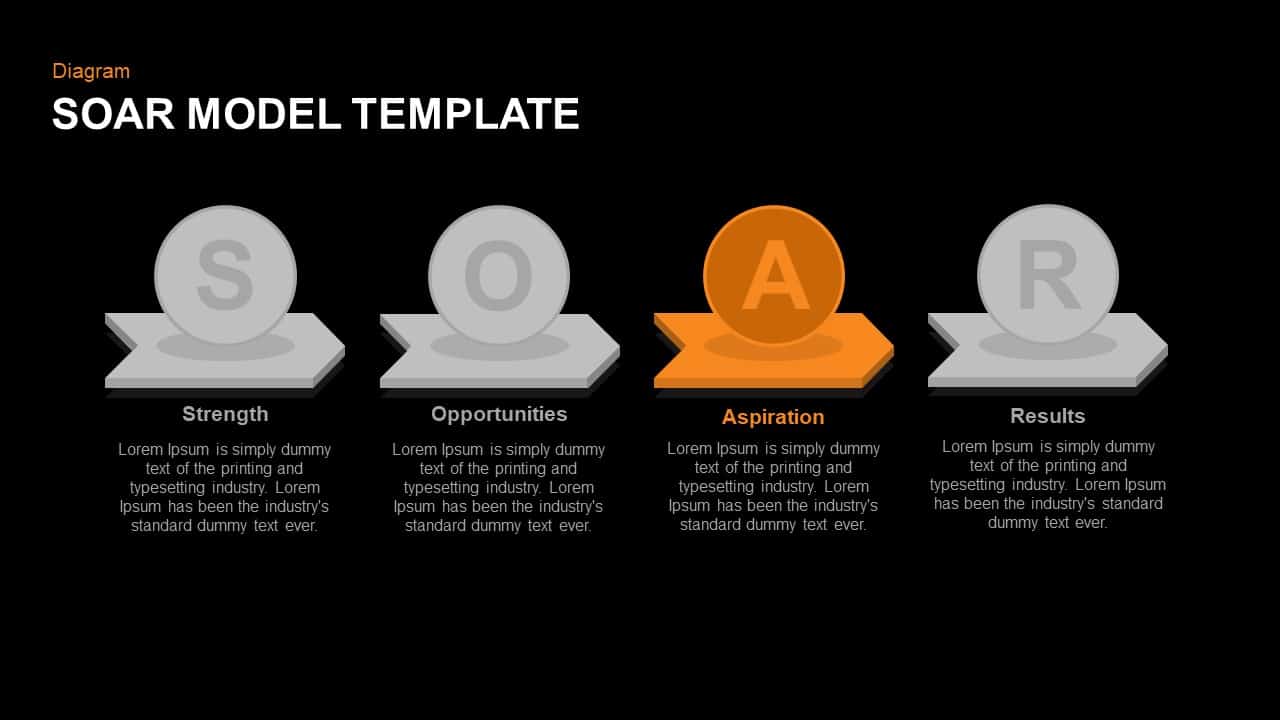 Diagram
SOAR MODEL TEMPLATE

S
Strength
Lorem Ipsum is simply dummy text of the printing and typesetting industry. Lorem Ipsum has been the industry's standard dummy text ever.

O
Opportunities
Lorem Ipsum is simply dummy text of the printing and typesetting industry. Lorem Ipsum has been the industry's standard dummy text ever.

A
Aspiration
Lorem Ipsum is simply dummy text of the printing and typesetting industry. Lorem Ipsum has been the industry's standard dummy text ever.

R
Results
Lorem Ipsum is simply dummy text of the printing and typesetting industry. Lorem Ipsum has been the industry's standard dummy text ever.